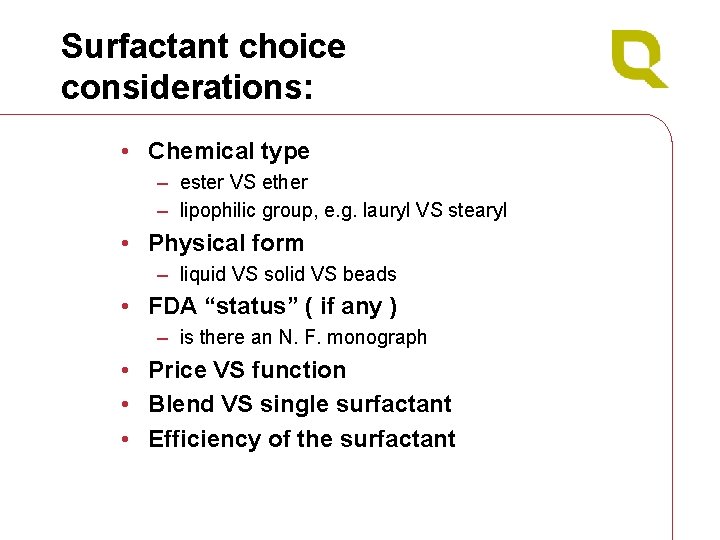 Surfactant choice considerations:

• Chemical type
– ester VS ether
– lipophilic group, e.g. lauryl VS stearyl
• Physical form
– liquid VS solid VS beads
• FDA “status” ( if any )
– is there an N. F. monograph
• Price VS function
• Blend VS single surfactant
• Efficiency of the surfactant